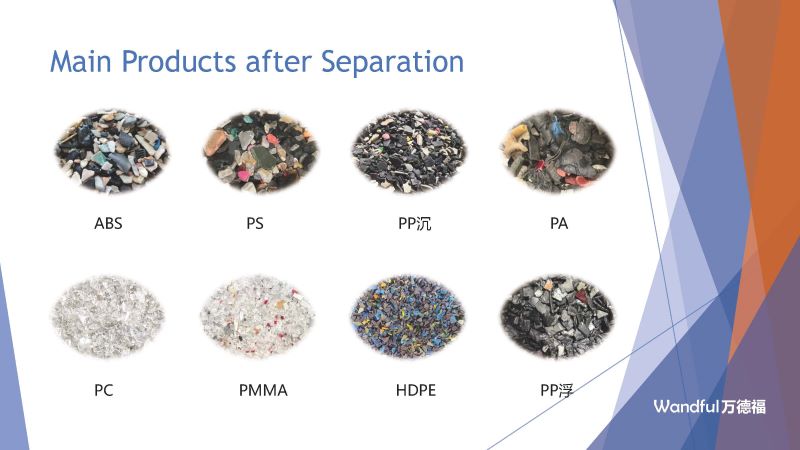 Main Products after Separation

ABS

PS

PP沉

PA

PC

PMMA

HDPE

PP浮

Wandful万德福